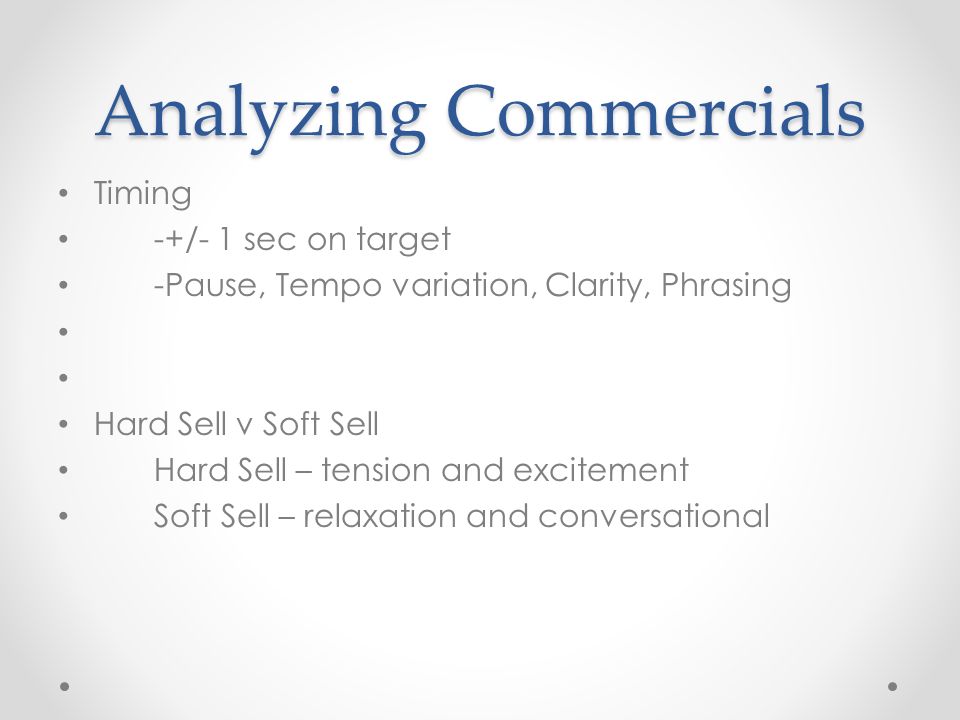 Analyzing Commercials

• Timing
• -+/- 1 sec on target
• -Pause, Tempo variation, Clarity, Phrasing
•
•
• Hard Sell v Soft Sell
• Hard Sell – tension and excitement
• Soft Sell – relaxation and conversational